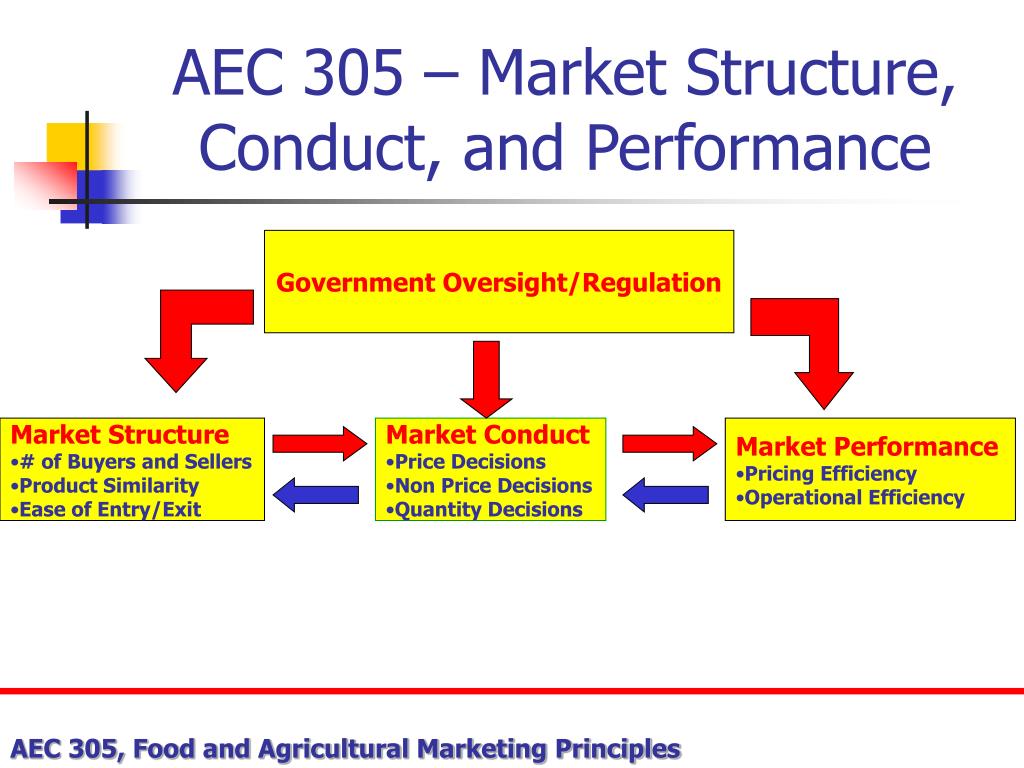 AEC 305 – Market Structure, Conduct, and Performance

Government Oversight/Regulation

Market Structure
•# of Buyers and Sellers
•Product Similarity
•Ease of Entry/Exit

Market Conduct
•Price Decisions
•Non Price Decisions
•Quantity Decisions

Market Performance
•Pricing Efficiency
•Operational Efficiency

AEC 305, Food and Agricultural Marketing Principles